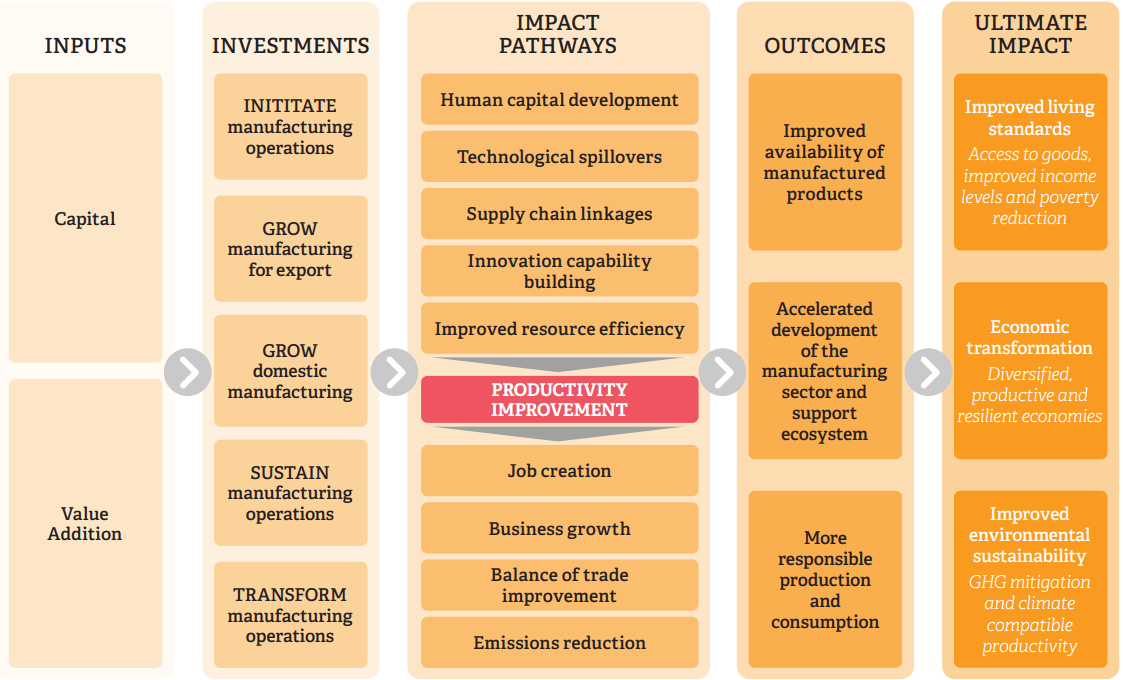 INPUTS

Capital

Value Addition

INVESTMENTS

INITITATE manufacturing operations

GROW manufacturing for export

GROW domestic manufacturing

SUSTAIN manufacturing operations

TRANSFORM manufacturing operations

IMPACT PATHWAYS

Human capital development

Technological spillovers

Supply chain linkages

Innovation capability building

Improved resource efficiency

PRODUCTIVITY IMPROVEMENT

Job creation

Business growth

Balance of trade improvement

Emissions reduction

OUTCOMES

Improved availability of manufactured products

Accelerated development of the manufacturing sector and support ecosystem

More responsible production and consumption

ULTIMATE IMPACT

Improved living standards
Access to goods, improved income levels and poverty reduction

Economic transformation
Diversified, productive and resilient economies

Improved environmental sustainability
GHG mitigation and climate compatible productivity